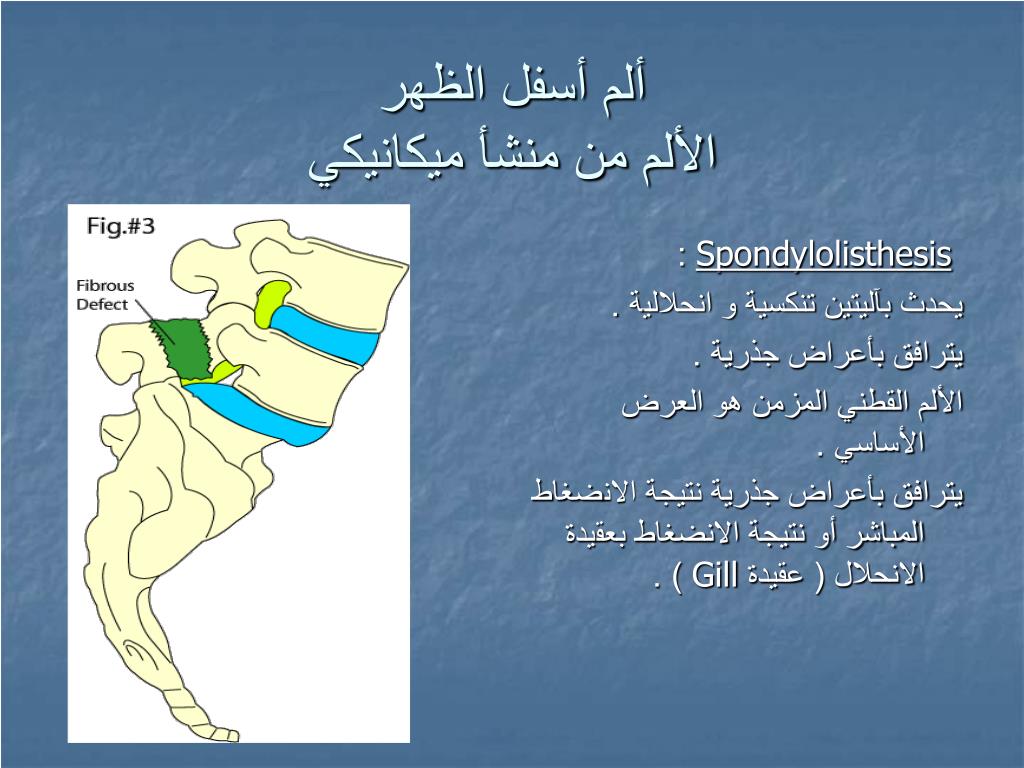 ألم أسفل الظهر
الألم من منشأ ميكانيكي

Fig.#3

Fibrous Defect

Spondylolisthesis :

يحدث بآليتين تنكسية و انحلالية .

يترافق بأعراض جذرية .

الألم القطني المزمن هو العرض الأساسي .

يترافق بأعراض جذرية نتيجة الانضغاط المباشر أو نتيجة الانضغاط بعقيدة الانحلال ( عقيدة Gill ) .